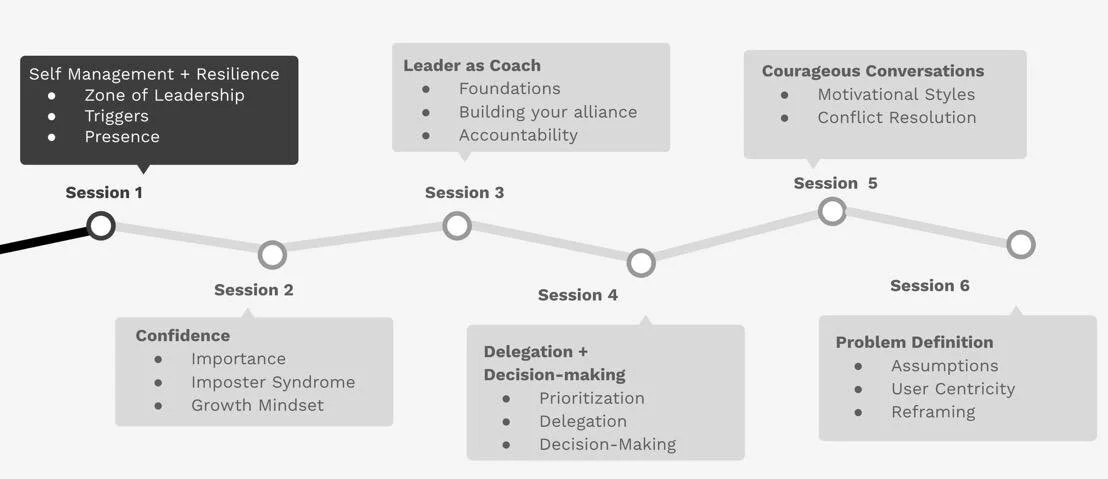 Self Management + Resilience
- Zone of Leadership
- Triggers
- Presence

Session 1

Session 2

Confidence
- Importance
- Imposter Syndrome
- Growth Mindset

Leader as Coach
- Foundations
- Building your alliance
- Accountability

Session 3

Session 4

Delegation + Decision-making
- Prioritization
- Delegation
- Decision-Making

Courageous Conversations
- Motivational Styles
- Conflict Resolution

Session 5

Session 6

Problem Definition
- Assumptions
- User Centricity
- Reframing